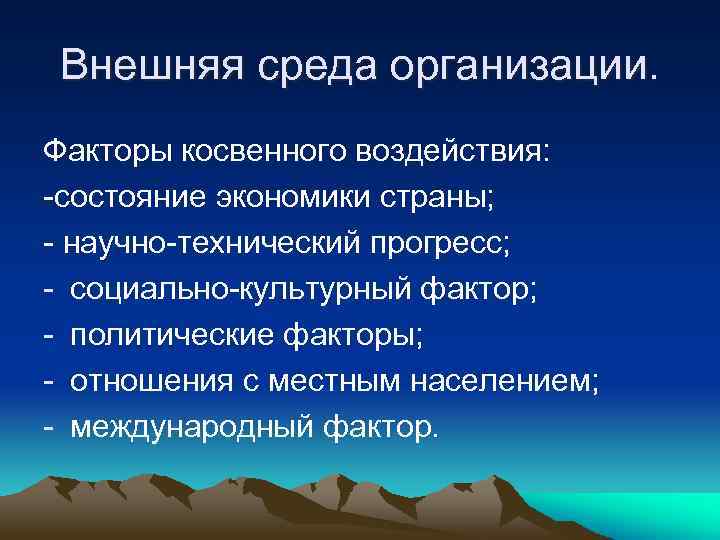 Внешняя среда организации.

Факторы косвенного воздействия:
-состояние экономики страны;
- научно-технический прогресс;
- социально-культурный фактор;
- политические факторы;
- отношения с местным населением;
- международный фактор.